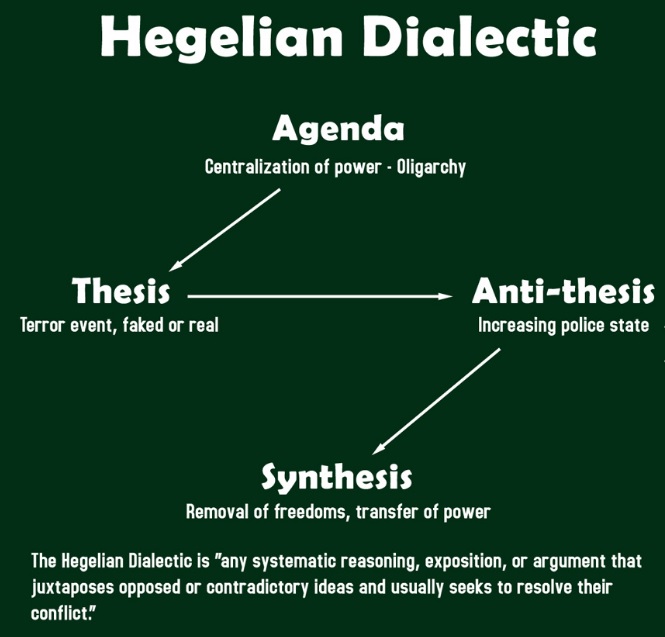 Hegelian Dialectic

Agenda
Centralization of power - Oligarchy

Thesis
Terror event, faked or real

Anti-thesis
Increasing police state

Synthesis
Removal of freedoms, transfer of power

The Hegelian Dialectic is "any systematic reasoning, exposition, or argument that juxtaposes opposed or contradictory ideas and usually seeks to resolve their conflict."